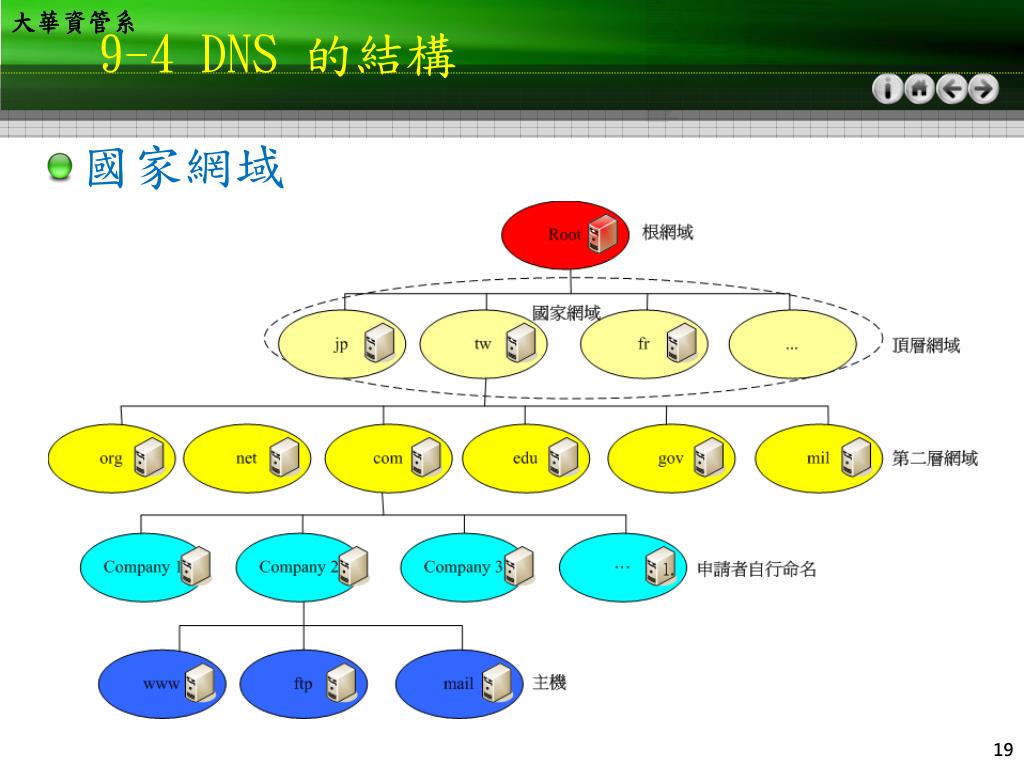 大華資管系
9-4 DNS 的結構

國家網域

Root 根網域

國家網域

jp tw fr ... 頂層網域

org net com edu gov mil 第二層網域

Company 1 Company 2 Company 3 ... 申請者自行命名

www ftp mail 主機

19